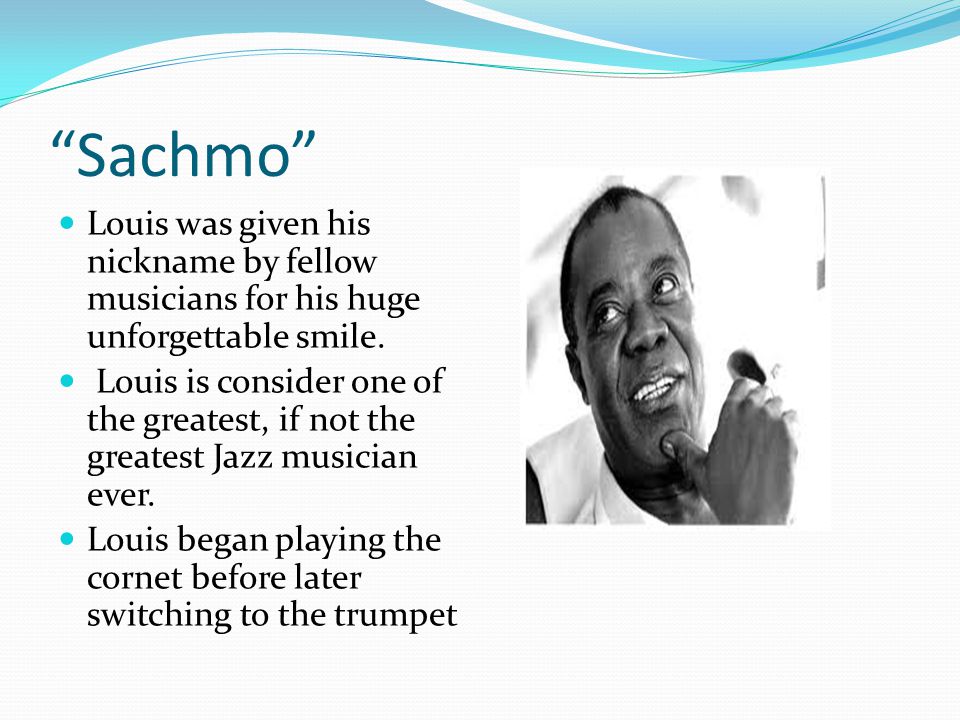 “Sachmo”

- Louis was given his nickname by fellow musicians for his huge unforgettable smile.
- Louis is consider one of the greatest, if not the greatest Jazz musician ever.
- Louis began playing the cornet before later switching to the trumpet